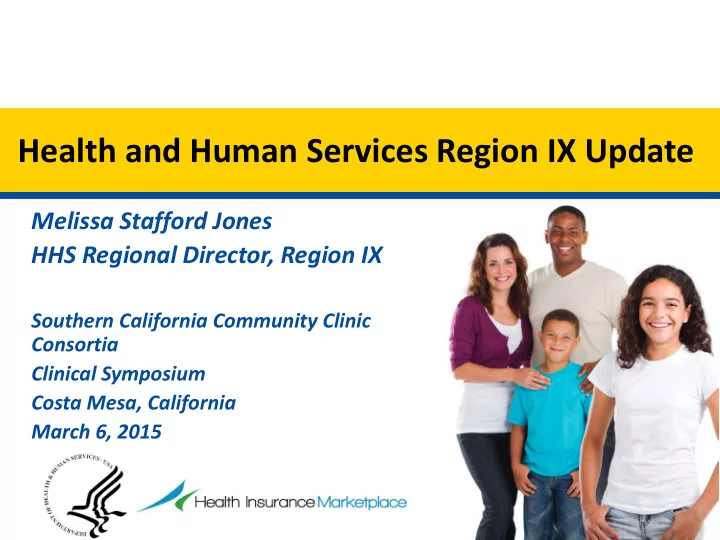 Health and Human Services Region IX Update

Melissa Stafford Jones
HHS Regional Director, Region IX

Southern California Community Clinic Consortia
Clinical Symposium
Costa Mesa, California
March 6, 2015

DEPARTMENT OF HEALTH & HUMAN SERVICES · USA

Health Insurance Marketplace